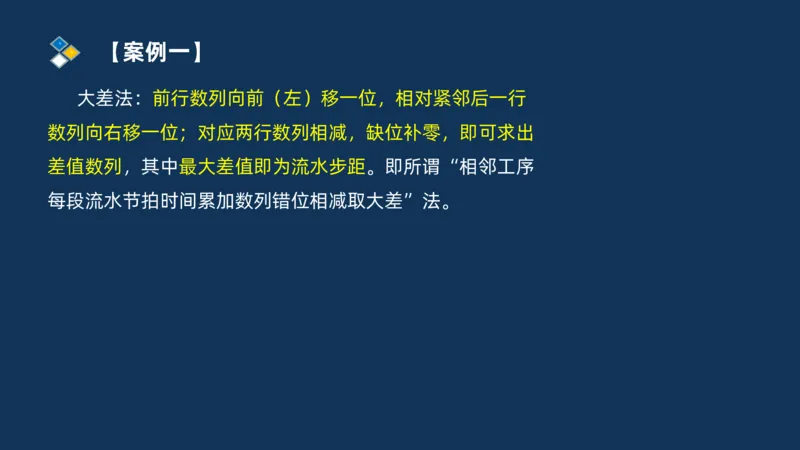 【案例一】

大差法：前行数列向前（左）移一位，相对紧邻后一行数列向右移一位；对应两行数列相减，缺位补零，即可求出差值数列，其中最大差值即为流水步距。即所谓“相邻工序每段流水节拍时间累加数列错位相减取大差”法。